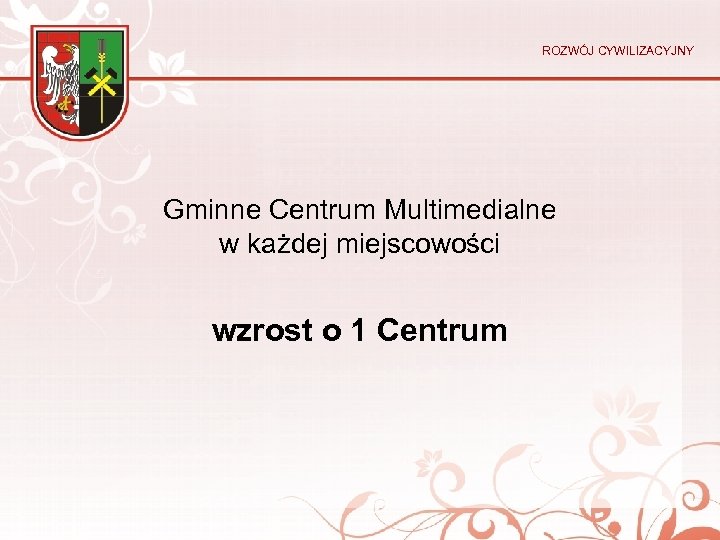 ROZWÓJ CYWILIZACYJNY

Gminne Centrum Multimedialne w każdej miejscowości

wzrost o 1 Centrum